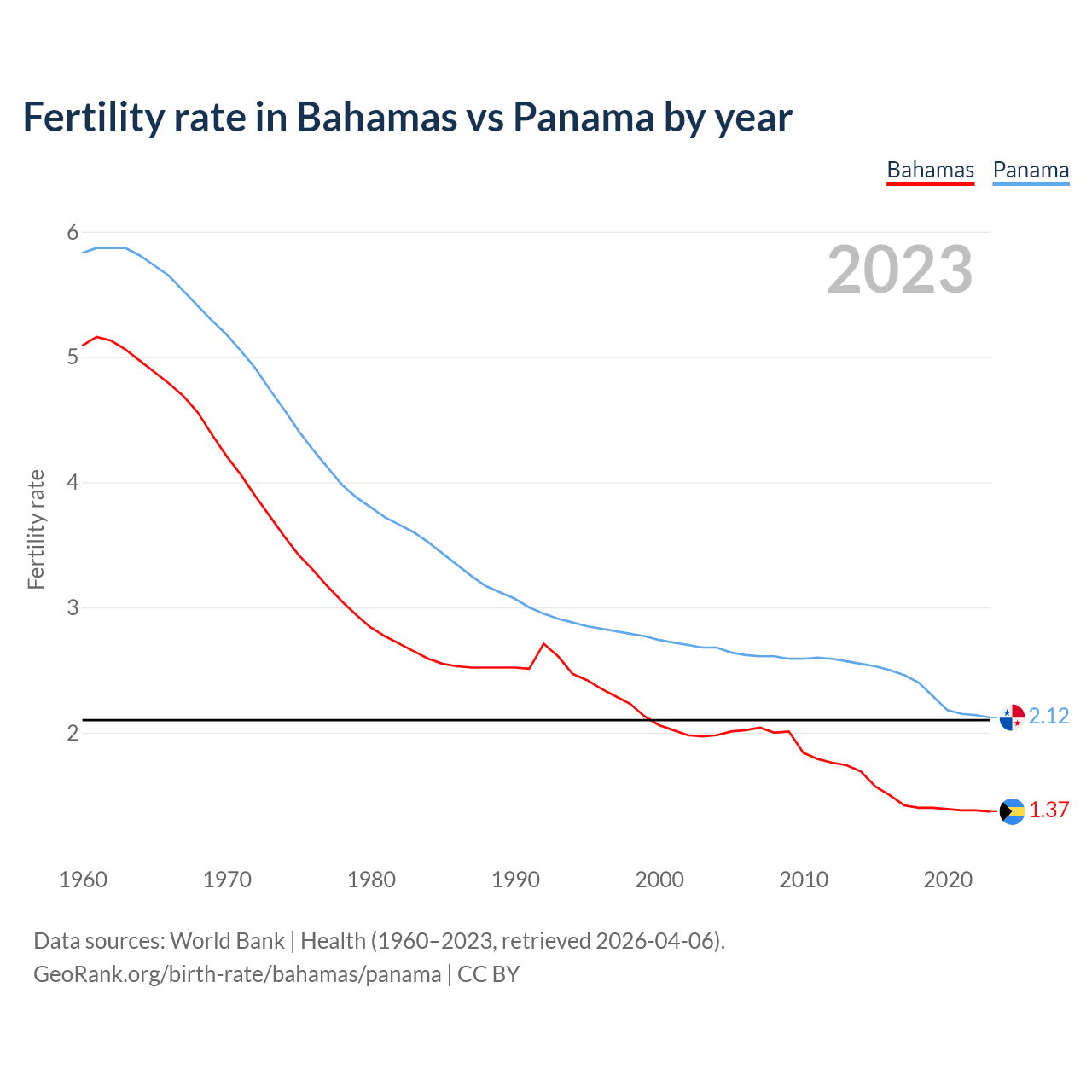 Fertility rate in Bahamas vs Panama by year

Bahamas Panama

2023

Fertility rate

6
5
4
3
2

2.12
1.37

1960 1970 1980 1990 2000 2010 2020

Data sources: World Bank | Health (1960–2023, retrieved 2026-04-06).
GeoRank.org/birth-rate/bahamas/panama | CC BY